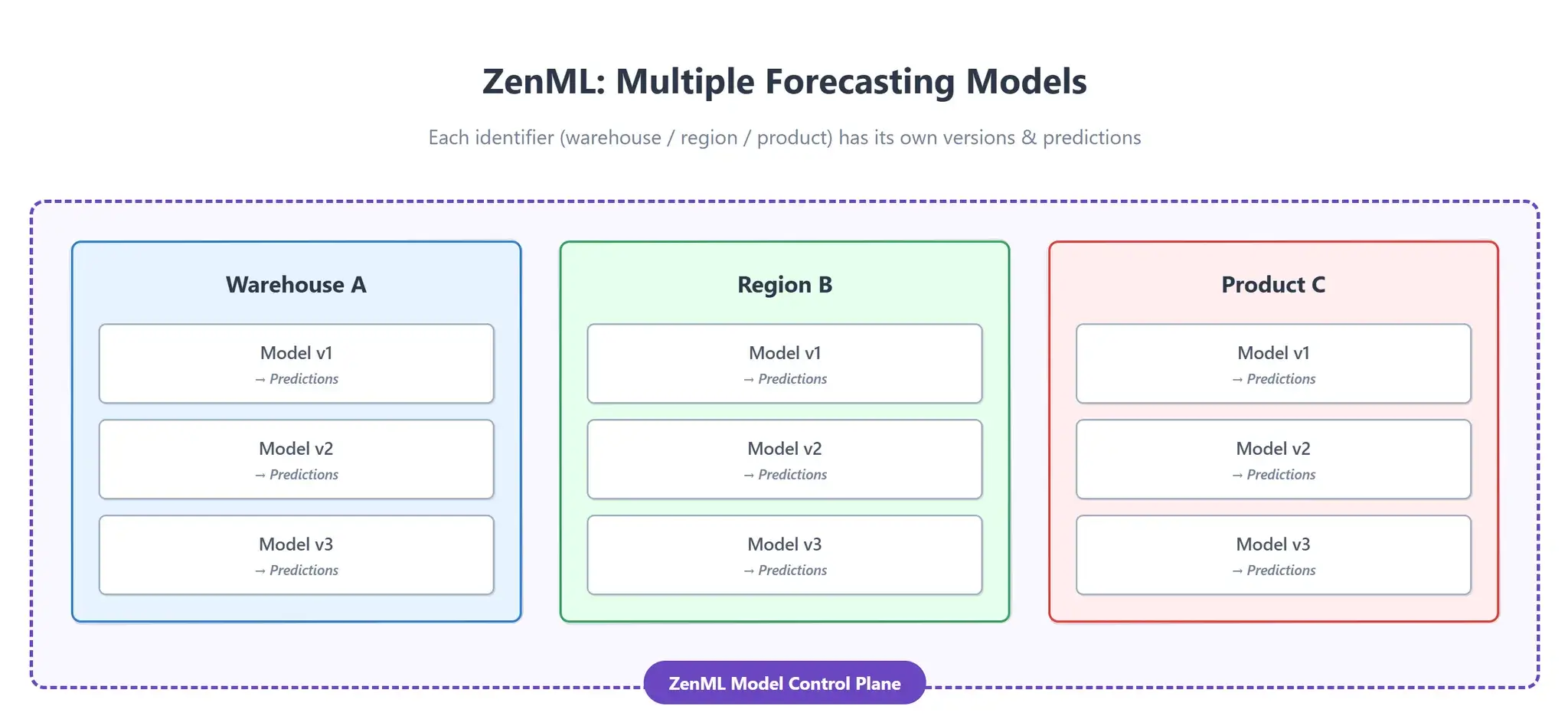 ZenML: Multiple Forecasting Models

Each identifier (warehouse / region / product) has its own versions & predictions

Warehouse A

Model v1
→ Predictions

Model v2
→ Predictions

Model v3
→ Predictions

Region B

Model v1
→ Predictions

Model v2
→ Predictions

Model v3
→ Predictions

Product C

Model v1
→ Predictions

Model v2
→ Predictions

Model v3
→ Predictions

ZenML Model Control Plane